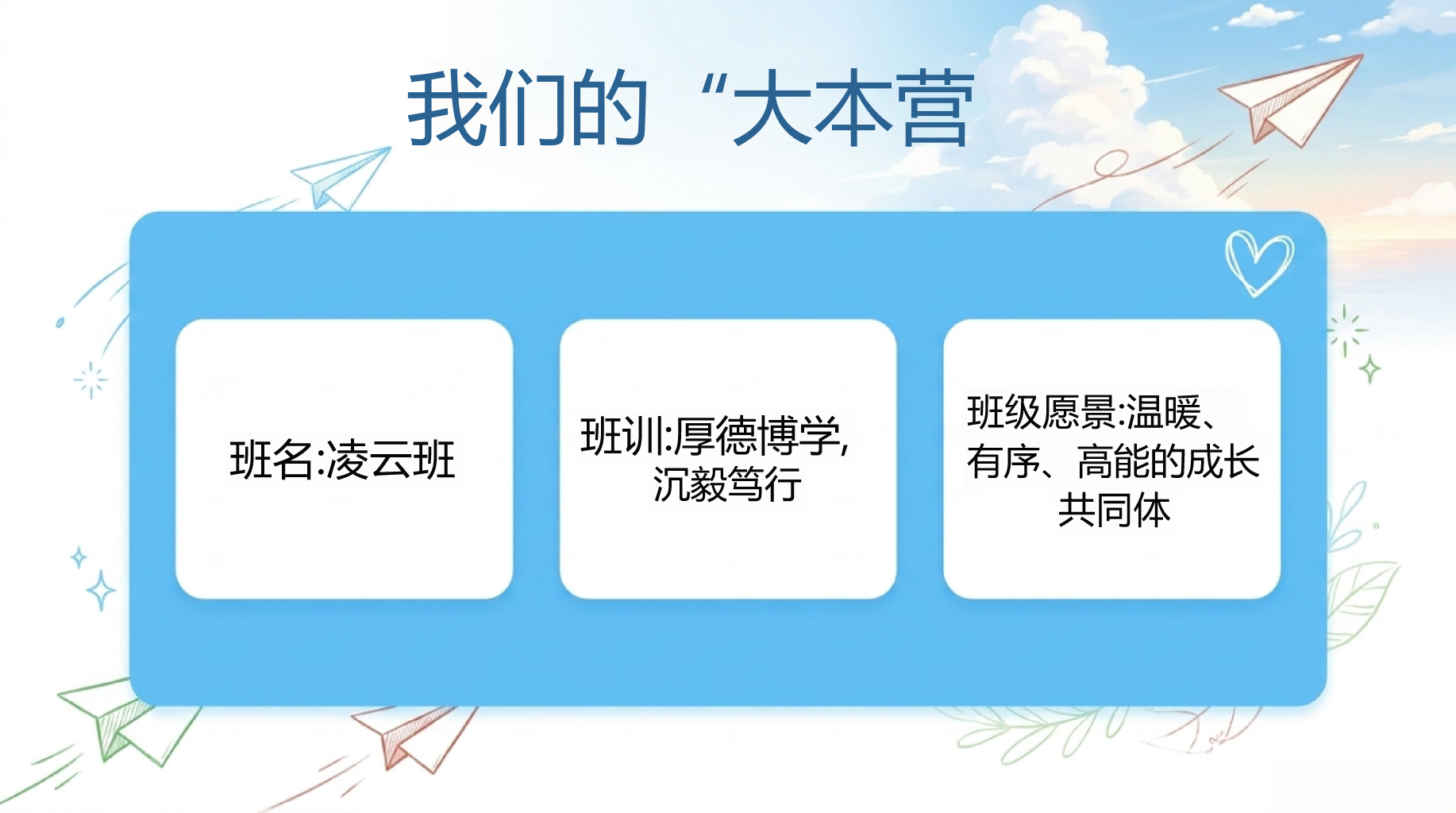 我们的“大本营

班名:凌云班

班训:厚德博学,沉毅笃行

班级愿景:温暖、有序、高能的成长共同体